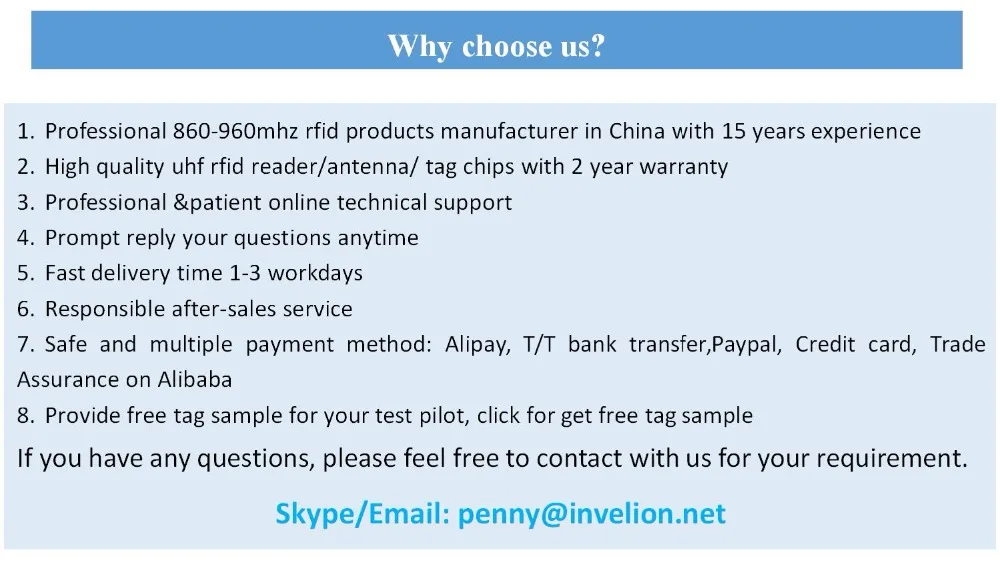 Why choose us?

1. Professional 860-960mhz rfid products manufacturer in China with 15 years experience
2. High quality uhf rfid reader/antenna/ tag chips with 2 year warranty
3. Professional &patient online technical support
4. Prompt reply your questions anytime
5. Fast delivery time 1-3 workdays
6. Responsible after-sales service
7. Safe and multiple payment method: Alipay, T/T bank transfer,Paypal, Credit card, Trade Assurance on Alibaba
8. Provide free tag sample for your test pilot, click for get free tag sample

If you have any questions, please feel free to contact with us for your requirement.

Skype/Email: penny@invelion.net